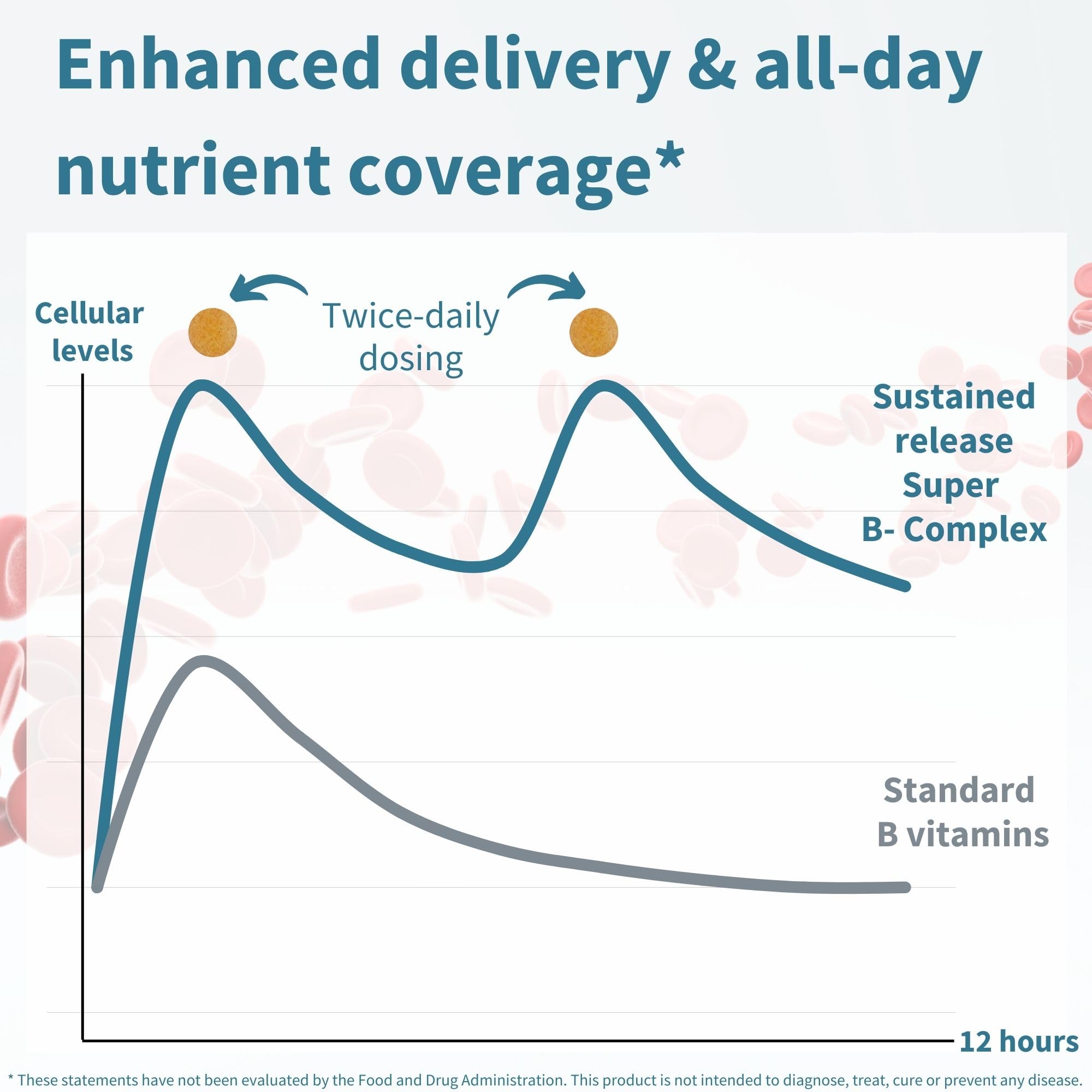 Enhanced delivery & all-day nutrient coverage*

Cellular levels

Twice-daily dosing

Sustained release Super B- Complex

Standard B vitamins

12 hours

* These statements have not been evaluated by the Food and Drug Administration. This product is not intended to diagnose, treat, cure or prevent any disease.